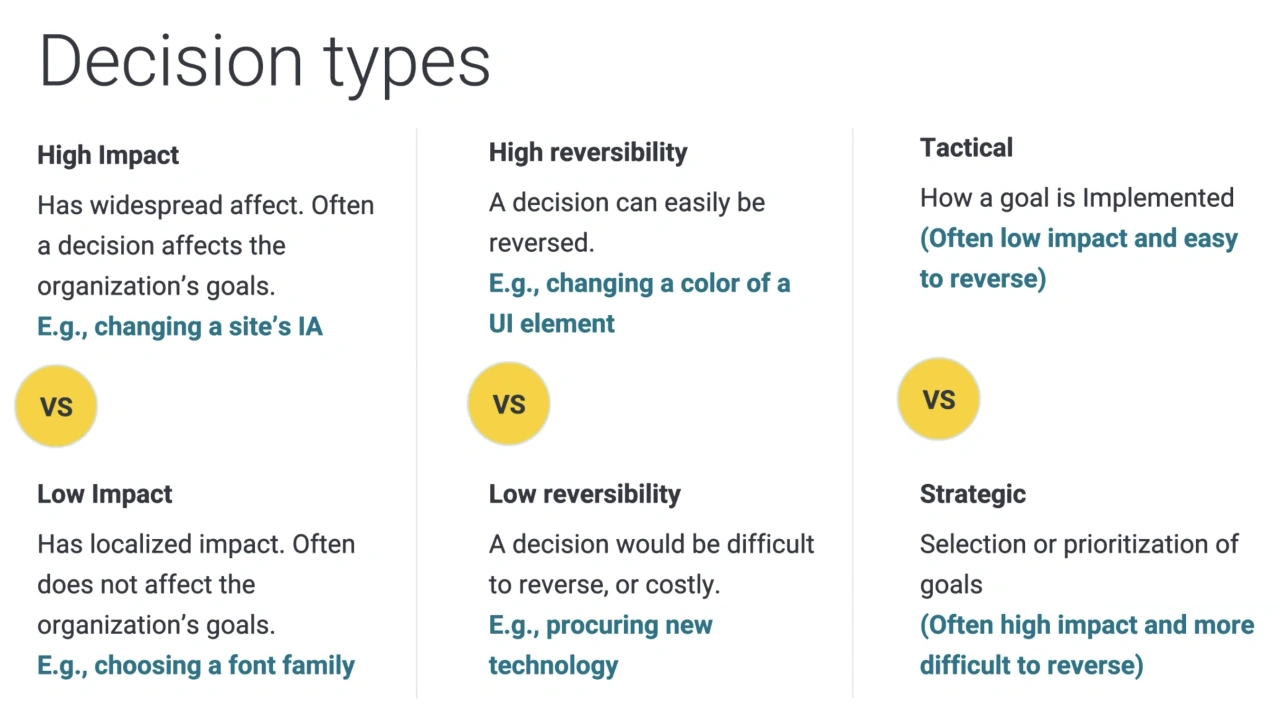 Decision types

High Impact

Has widespread affect. Often a decision affects the organization's goals.

E.g., changing a site's IA

VS

Low Impact

Has localized impact. Often does not affect the organization's goals.

E.g., choosing a font family

High reversibility

A decision can easily be reversed.

E.g., changing a color of a UI element

VS

Low reversibility

A decision would be difficult to reverse, or costly.

E.g., procuring new technology

Tactical

How a goal is Implemented

(Often low impact and easy to reverse)

VS

Strategic

Selection or prioritization of goals

(Often high impact and more difficult to reverse)